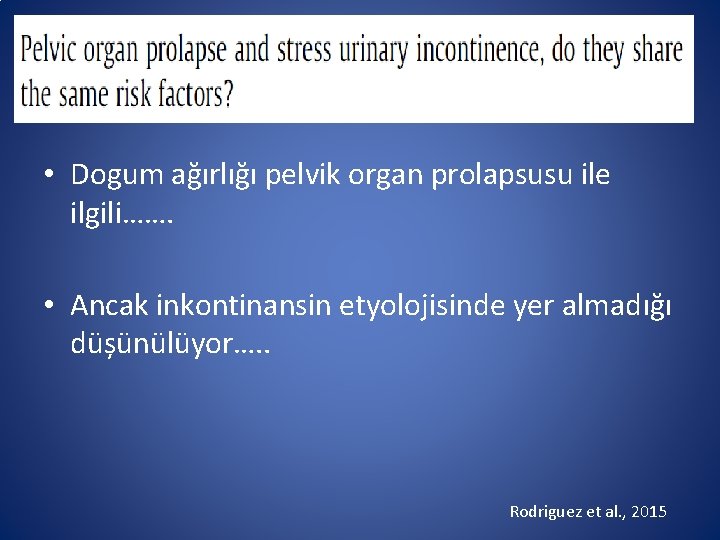 Pelvic organ prolapse and stress urinary incontinence, do they share the same risk factors?

• Dogum ağırlığı pelvik organ prolapsusu ile ilgili…….

• Ancak inkontinansin etyolojisinde yer almadığı düşünülüyor…..

Rodriguez et al., 2015